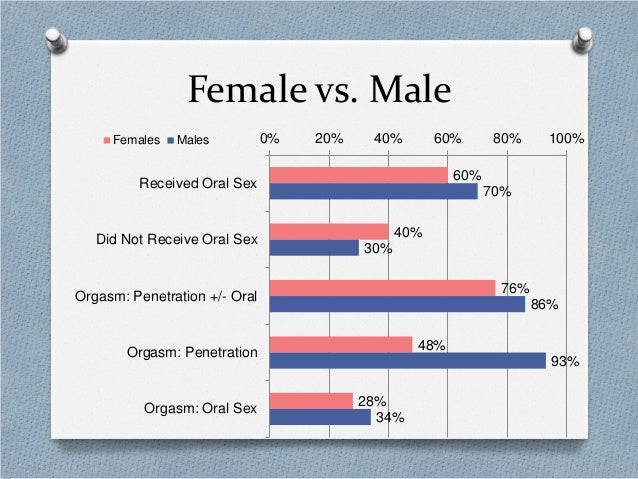 Female vs. Male

Females Males

0% 20% 40% 60% 80% 100%

Received Oral Sex 60% 70%

Did Not Receive Oral Sex 40% 30%

Orgasm: Penetration +/- Oral 76% 86%

Orgasm: Penetration 48% 93%

Orgasm: Oral Sex 28% 34%